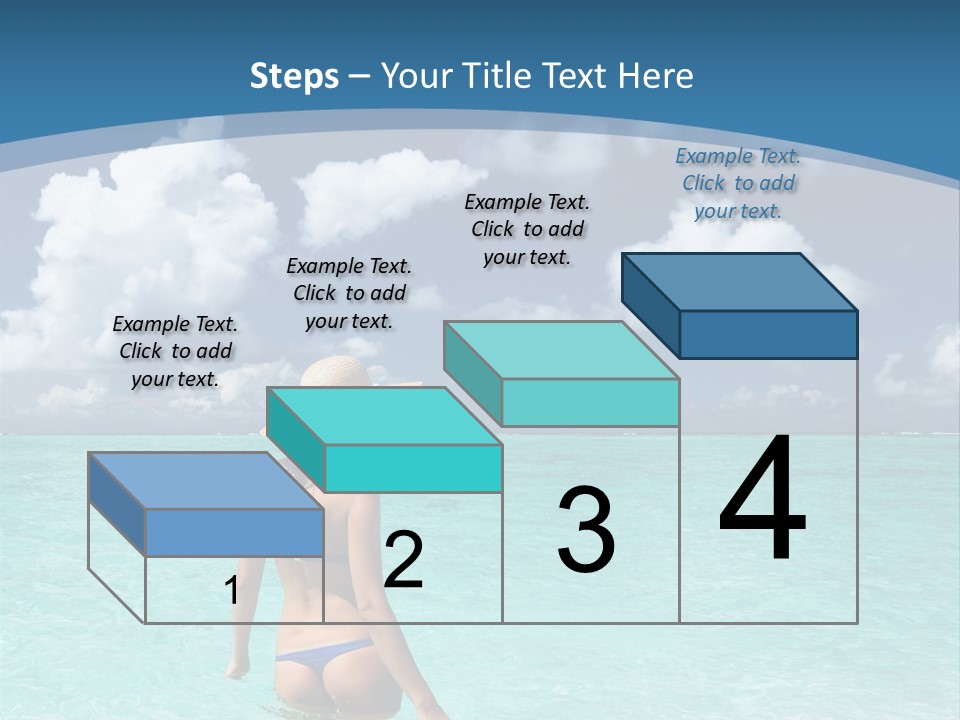 Steps – Your Title Text Here

Example Text. Click to add your text.

Example Text. Click to add your text.

Example Text. Click to add your text.

Example Text. Click to add your text.

1

2

3

4